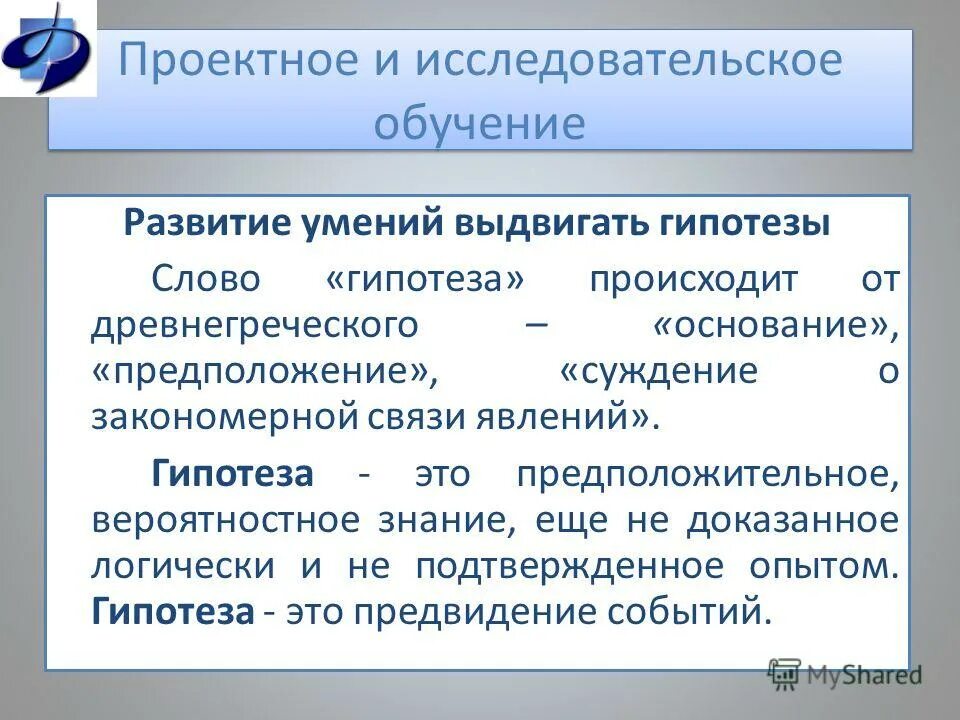 Проектное и исследовательское обучение

Развитие умений выдвигать гипотезы

Слово «гипотеза» происходит от древнегреческого – «основание», «предположение», «суждение о закономерной связи явлений».

Гипотеза - это предположительное, вероятностное знание, еще не доказанное логически и не подтвержденное опытом. Гипотеза - это предвидение событий.

MyShared